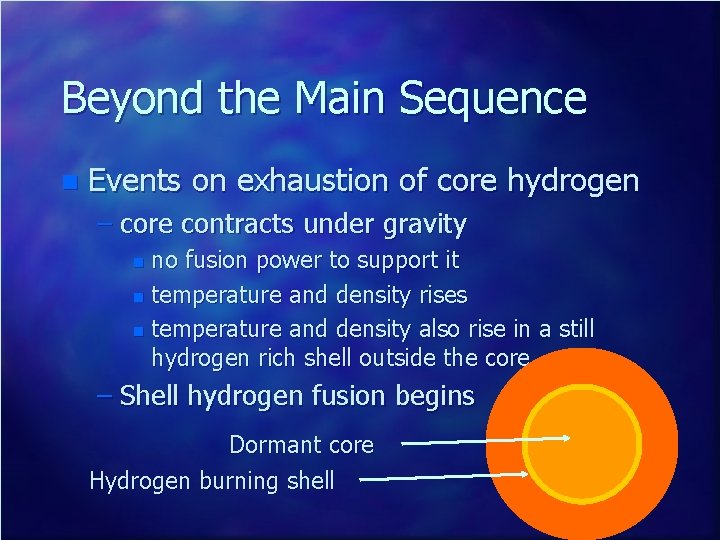 Beyond the Main Sequence

Events on exhaustion of core hydrogen

– core contracts under gravity

no fusion power to support it

temperature and density rises

temperature and density also rise in a still hydrogen rich shell outside the core

– Shell hydrogen fusion begins

Dormant core

Hydrogen burning shell